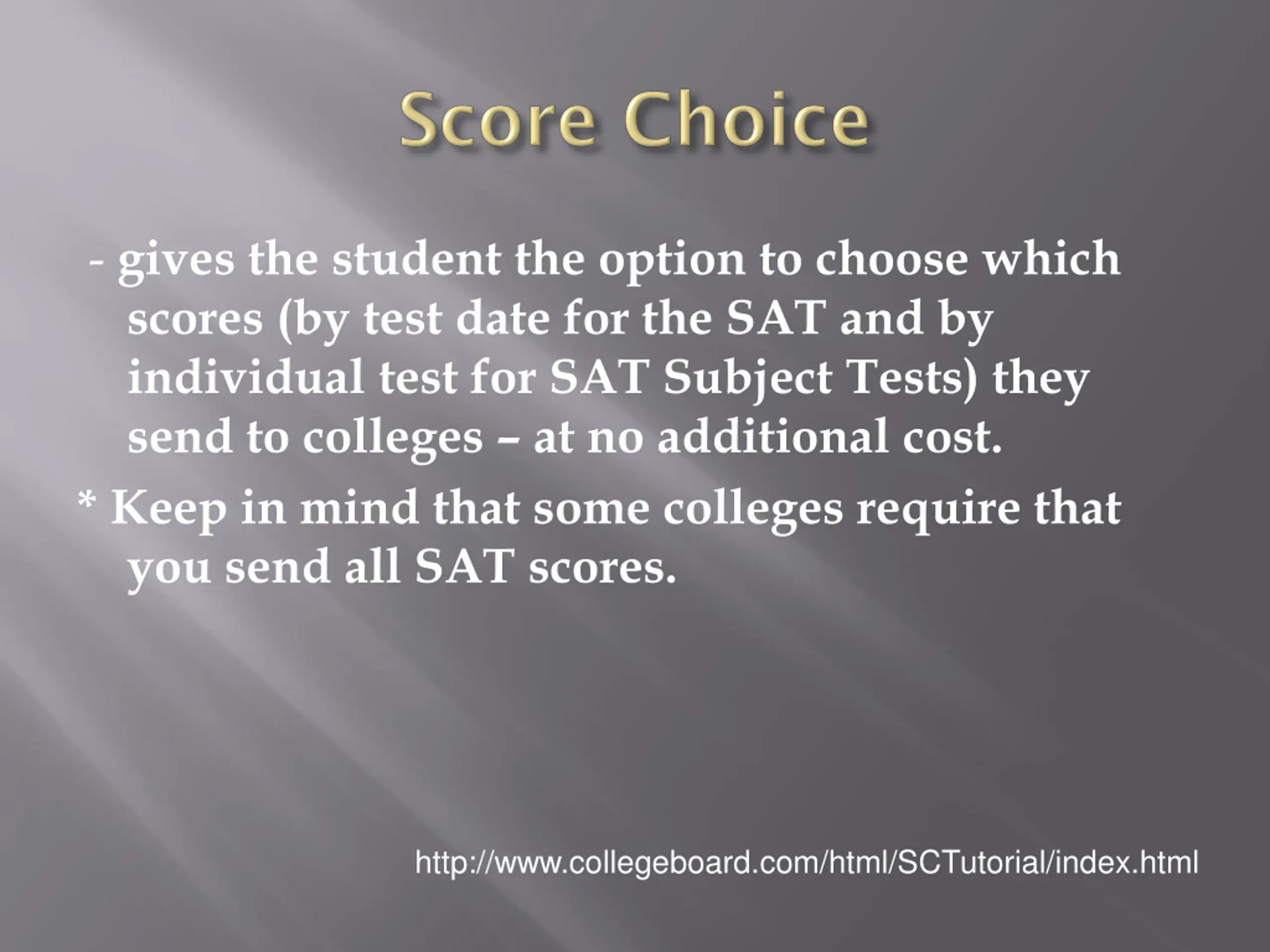 Score Choice

- gives the student the option to choose which scores (by test date for the SAT and by individual test for SAT Subject Tests) they send to colleges – at no additional cost.

* Keep in mind that some colleges require that you send all SAT scores.

http://www.collegeboard.com/html/SCTutorial/index.html